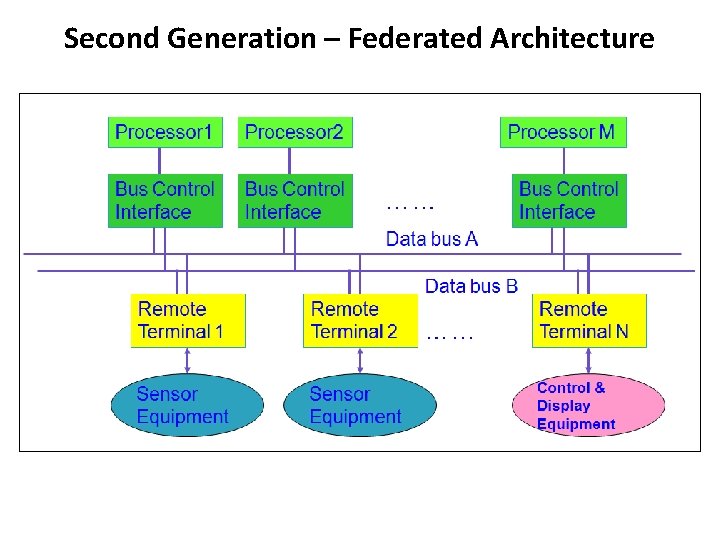 Second Generation – Federated Architecture

Processor1

Processor2

Processor M

Bus Control Interface

Bus Control Interface

……

Bus Control Interface

Data bus A

Data bus B

Remote Terminal 1

Remote Terminal 2

……

Remote Terminal N

Sensor Equipment

Sensor Equipment

Control & Display Equipment